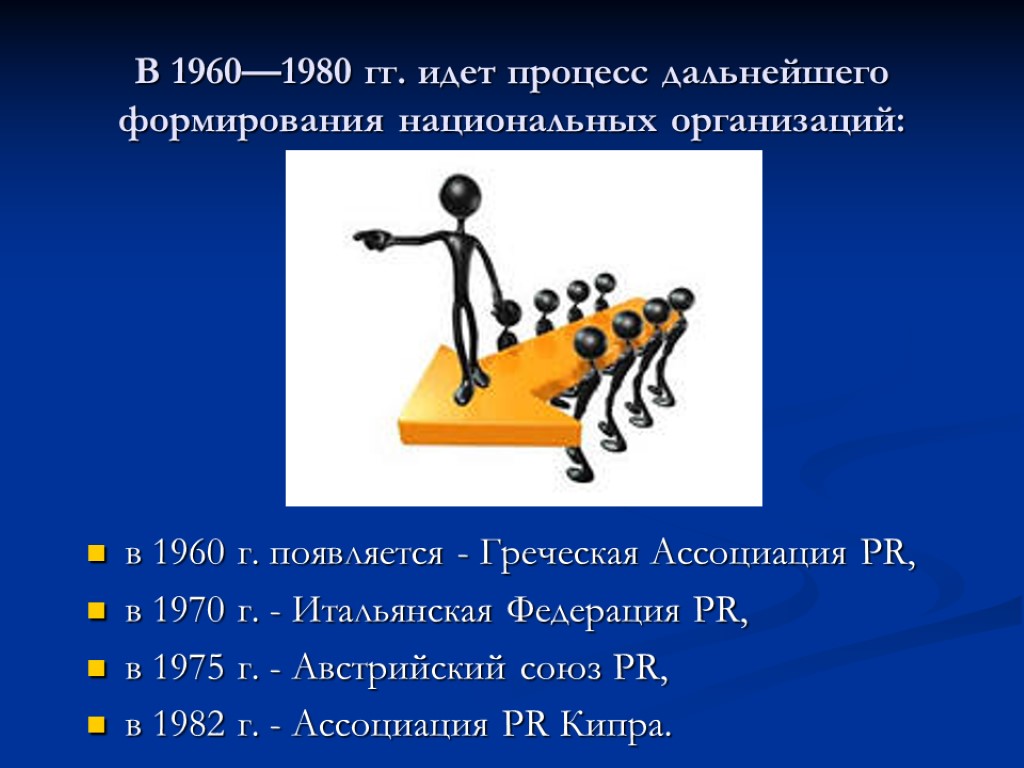 В 1960—1980 гг. идет процесс дальнейшего формирования национальных организаций:

- в 1960 г. появляется - Греческая Ассоциация PR,
- в 1970 г. - Итальянская Федерация PR,
- в 1975 г. - Австрийский союз PR,
- в 1982 г. - Ассоциация PR Кипра.